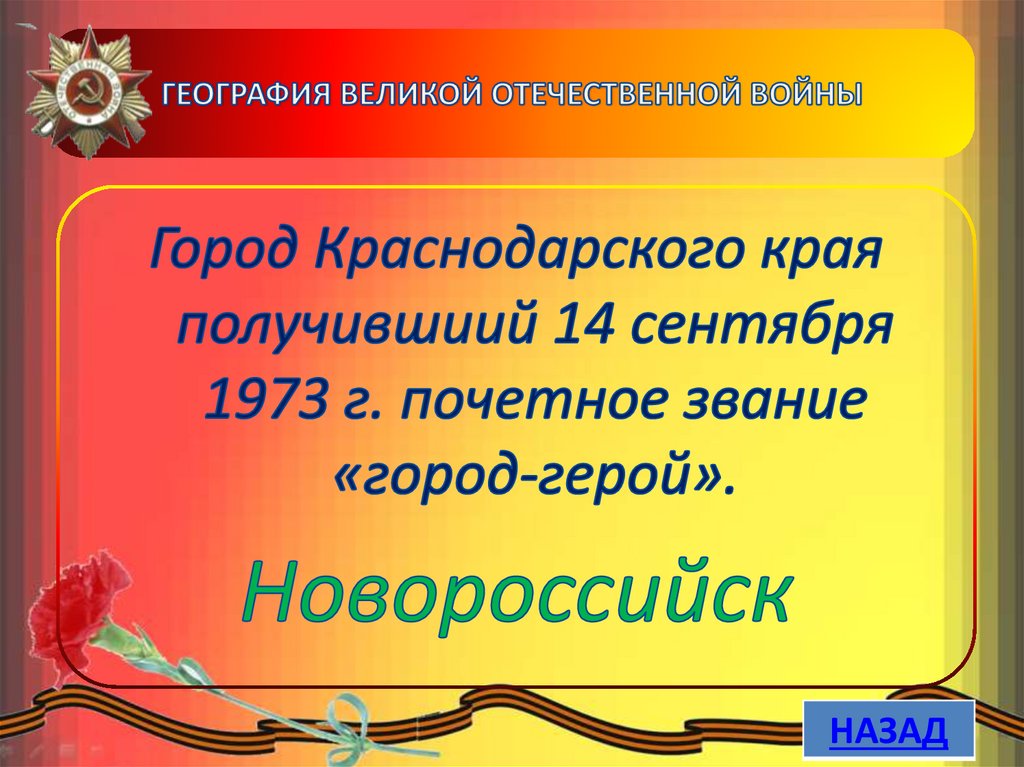 ГЕОГРАФИЯ ВЕЛИКОЙ ОТЕЧЕСТВЕННОЙ ВОЙНЫ

Город Краснодарского края получившиий 14 сентября 1973 г. почетное звание «город-герой».

Новороссийск

НАЗАД